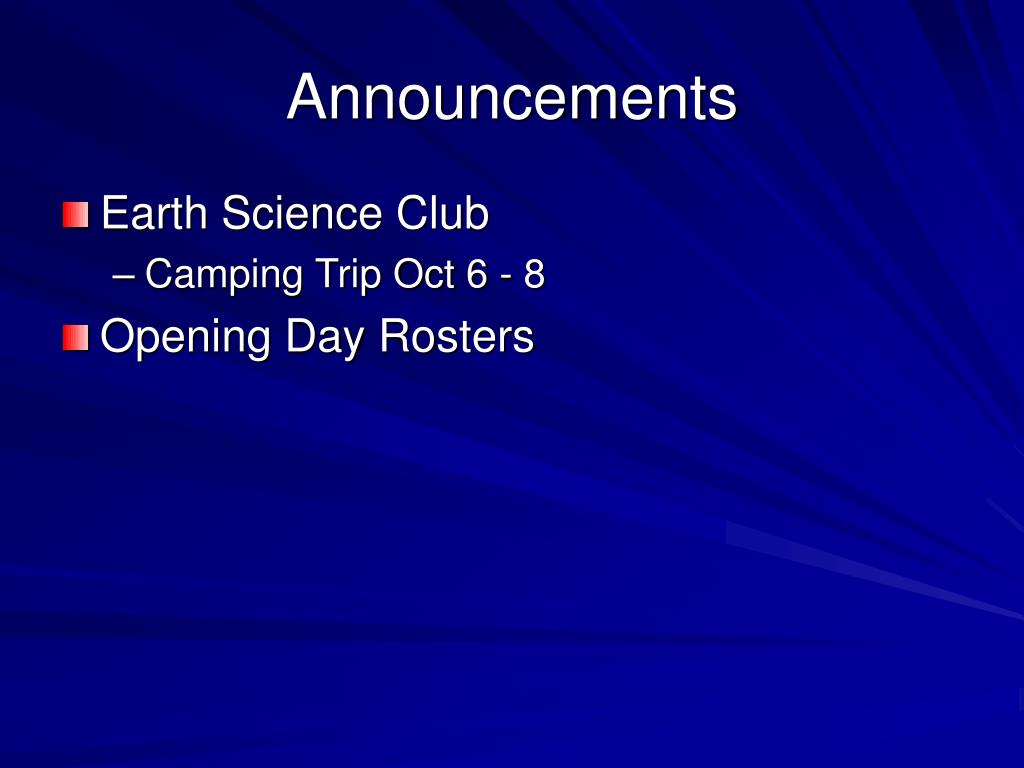 Announcements

Earth Science Club
– Camping Trip Oct 6 - 8

Opening Day Rosters